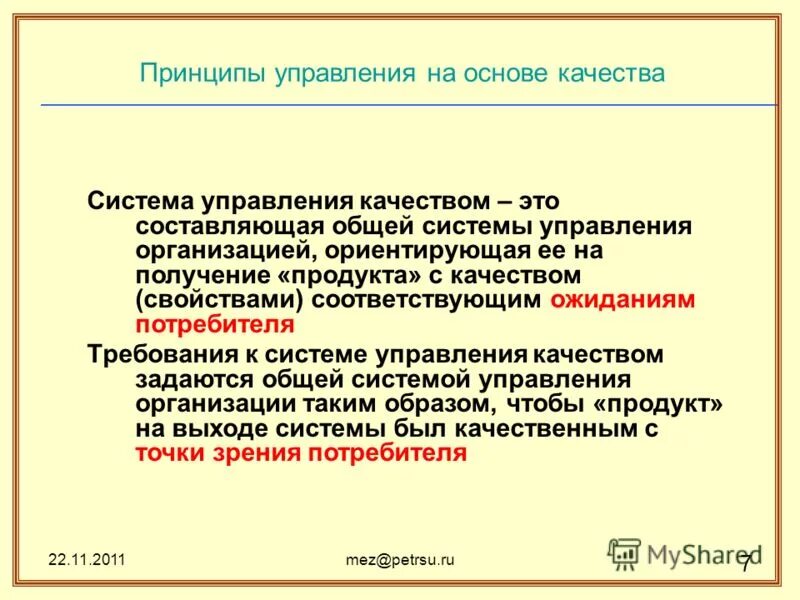 Принципы управления на основе качества

Система управления качеством – это составляющая общей системы управления организацией, ориентирующая ее на получение «продукта» с качеством (свойствами) соответствующим ожиданиям потребителя

Требования к системе управления качеством задаются общей системой управления организации таким образом, чтобы «продукт» на выходе системы был качественным с точки зрения потребителя

22.11.2011

mez@petrsu.ru

MyShared

7